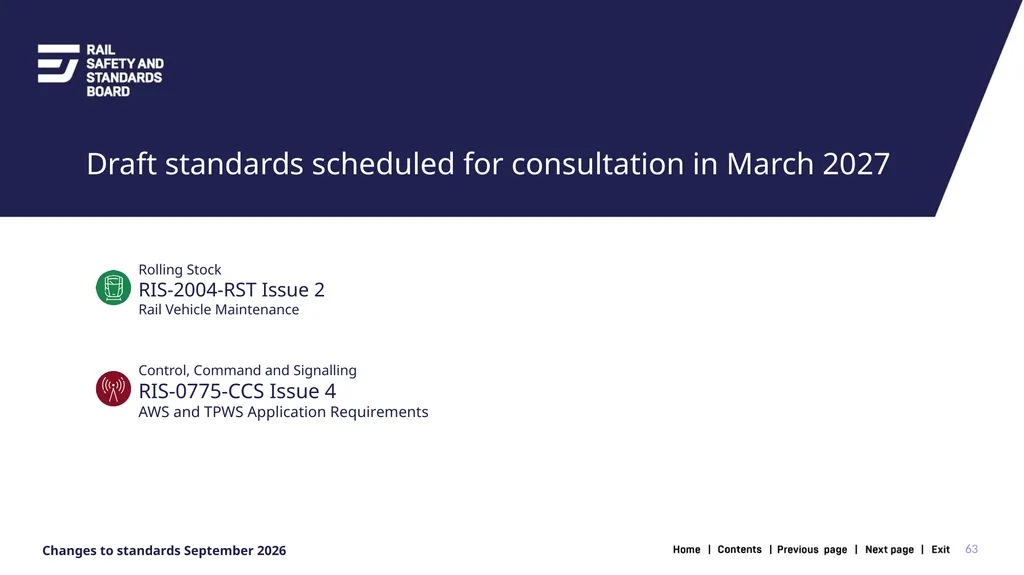 RAIL SAFETY AND STANDARDS BOARD

Draft standards scheduled for consultation in March 2027

Rolling Stock
RIS-2004-RST Issue 2
Rail Vehicle Maintenance

Control, Command and Signalling
RIS-0775-CCS Issue 4
AWS and TPWS Application Requirements

Changes to standards September 2026

Home | Contents | Previous page | Next page | Exit 63